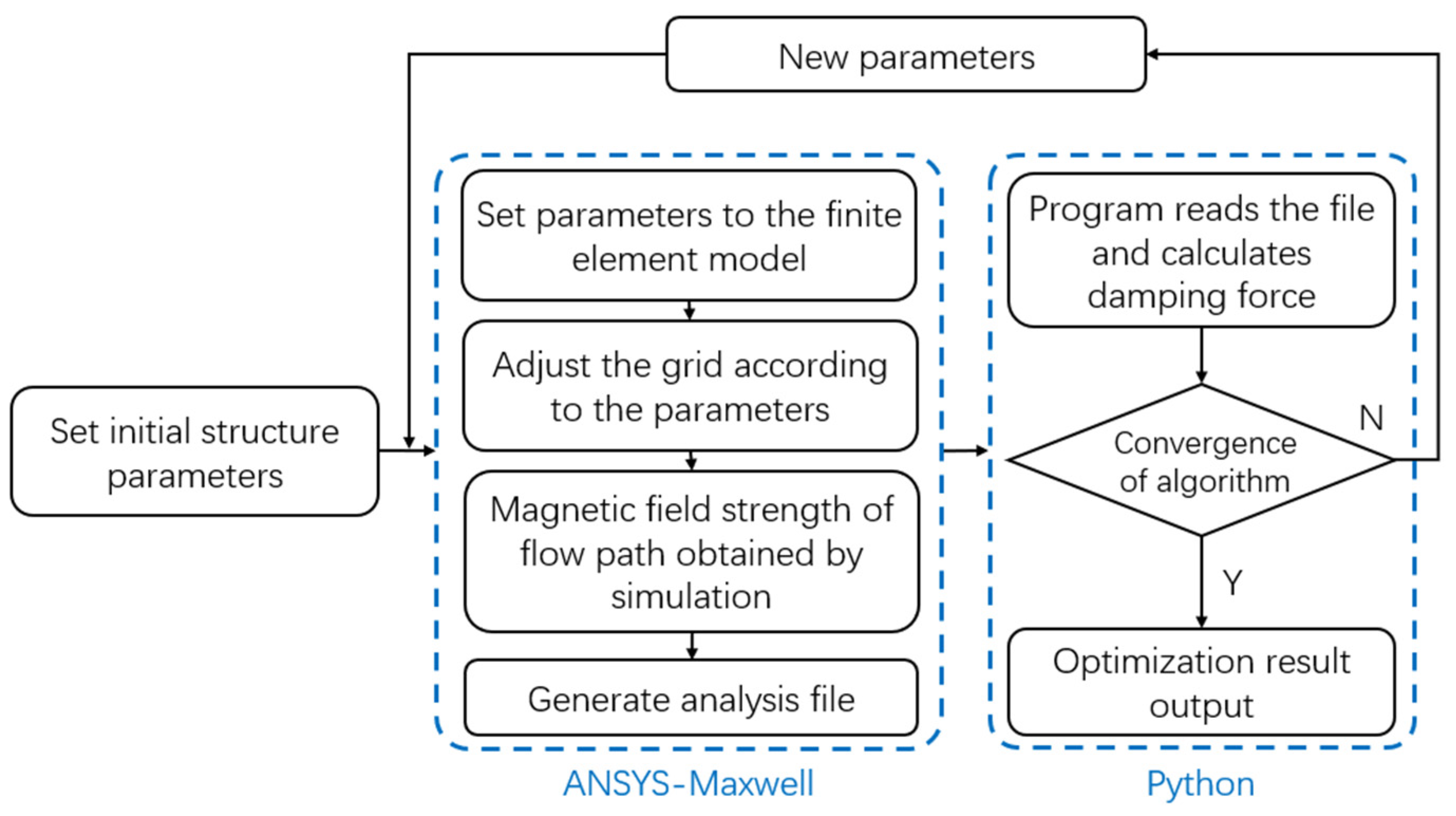 New parameters

Set initial structure parameters

Set parameters to the finite element model

Adjust the grid according to the parameters

Magnetic field strength of flow path obtained by simulation

Generate analysis file

ANSYS-Maxwell

Program reads the file and calculates damping force

Convergence of algorithm

N

Y

Optimization result output

Python